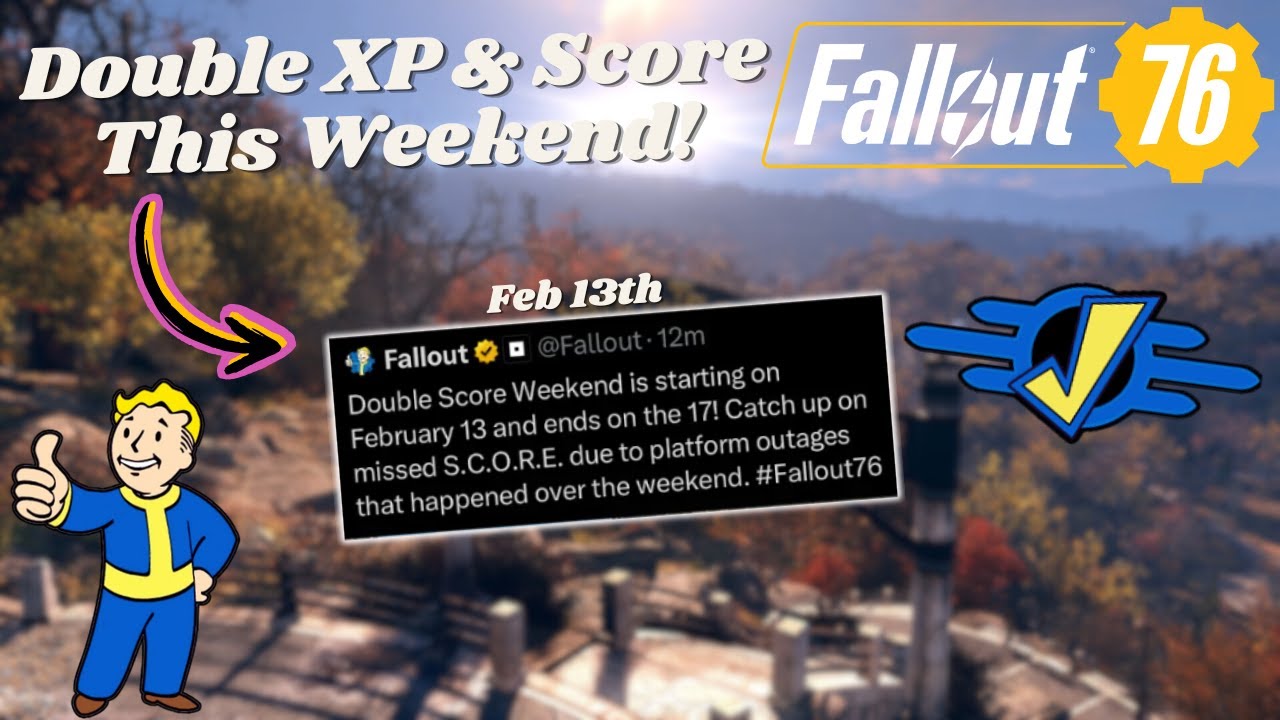 Double XP & Score This Weekend!

Fallout 76

Feb 13th

Fallout @Fallout · 12m
Double Score Weekend is starting on February 13 and ends on the 17! Catch up on missed S.C.O.R.E. due to platform outages that happened over the weekend. #Fallout76